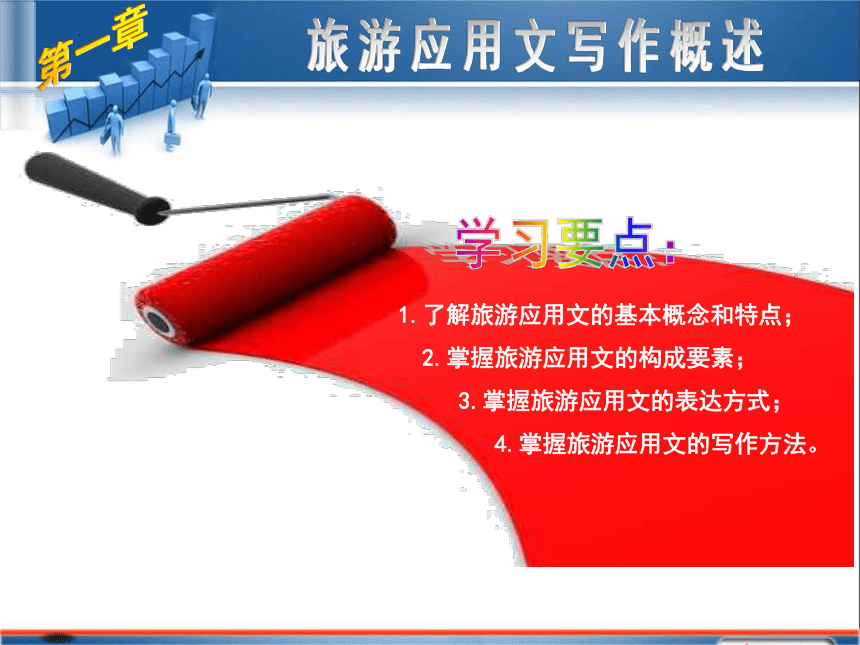 第一章

旅游应用文写作概述

学习要点：

1. 了解旅游应用文的基本概念和特点；

2. 掌握旅游应用文的构成要素；

3. 掌握旅游应用文的表达方式；

4. 掌握旅游应用文的写作方法。